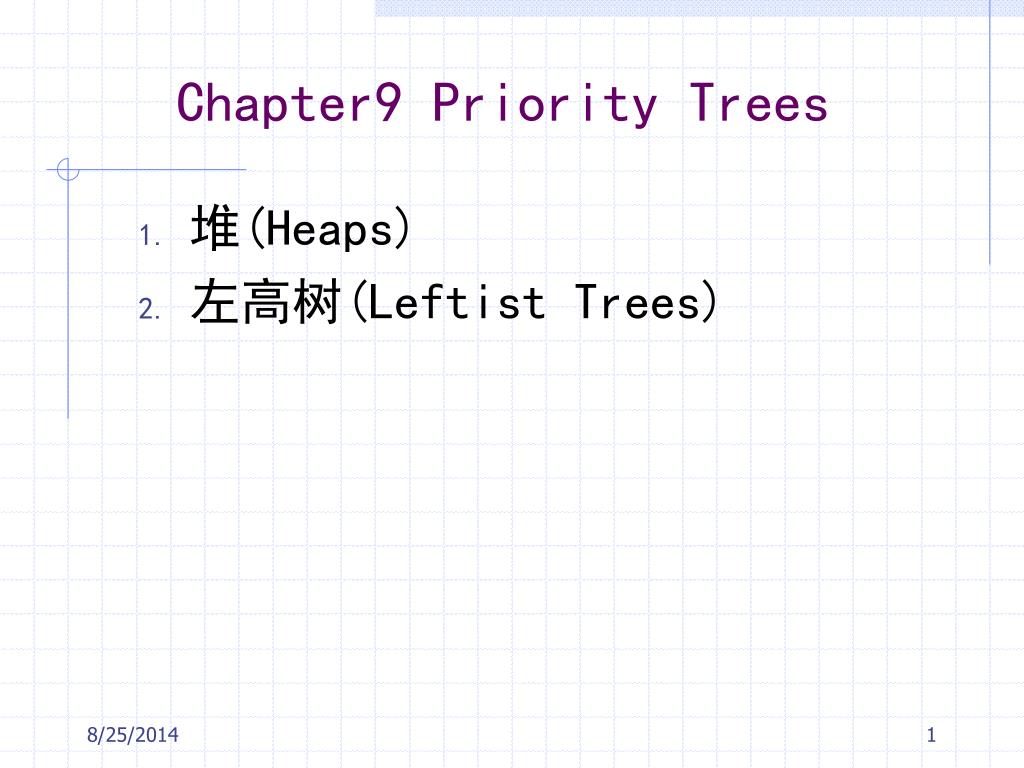 Chapter9 Priority Trees

1. 堆(Heaps)
2. 左高树(Leftist Trees)

8/25/2014

1